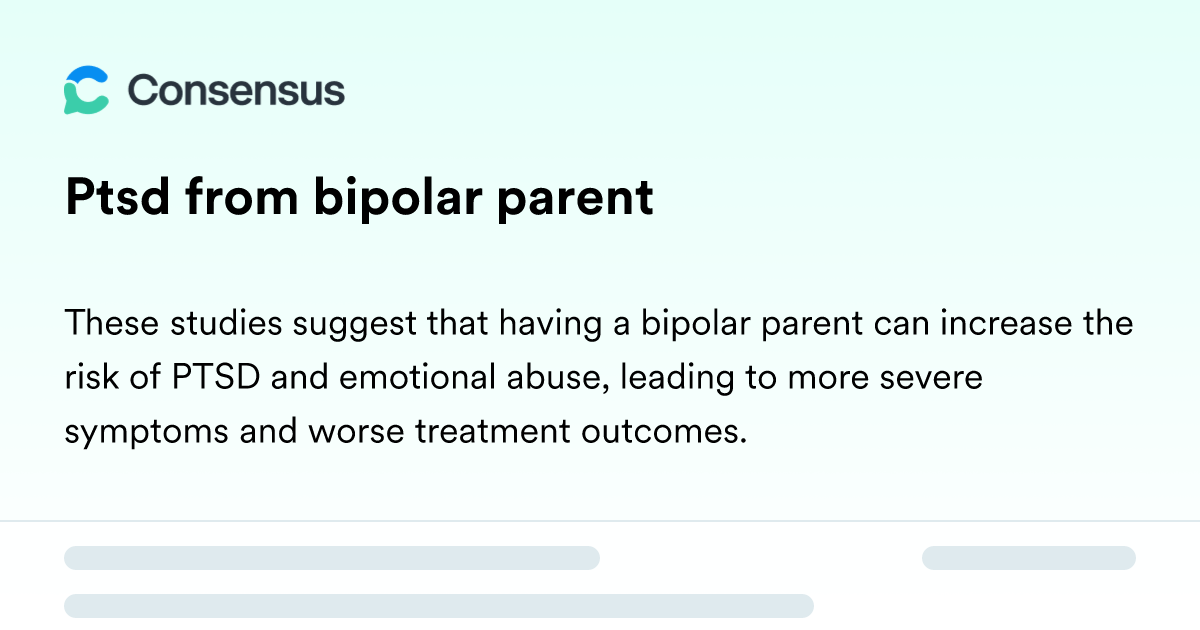 Consensus

Ptsd from bipolar parent

These studies suggest that having a bipolar parent can increase the risk of PTSD and emotional abuse, leading to more severe symptoms and worse treatment outcomes.